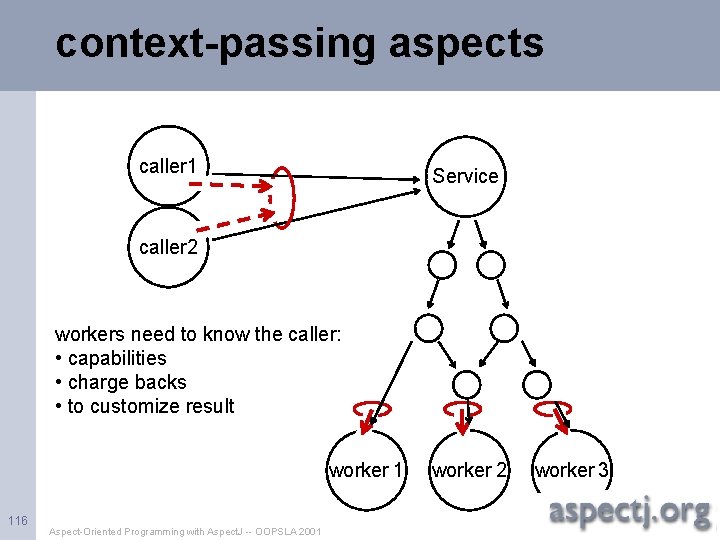 context-passing aspects

caller1

caller2

Service

workers need to know the caller:
• capabilities
• charge backs
• to customize result

worker 1

worker 2

worker 3

116

Aspect-Oriented Programming with AspectJ -- OOPSLA 2001

aspectj.org